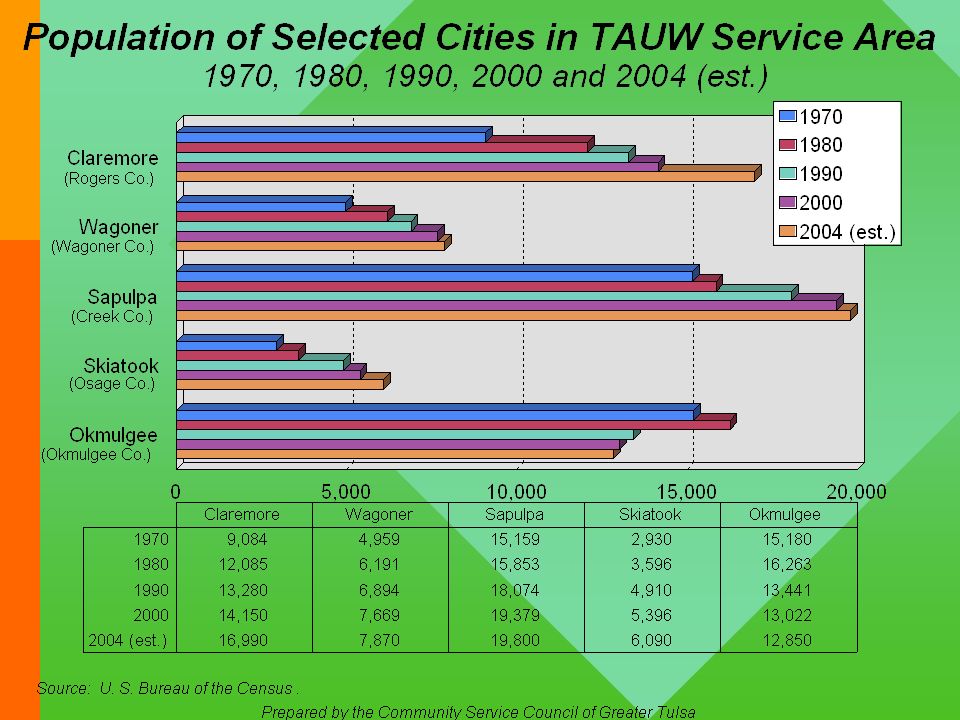 Population of Selected Cities in TAUW Service Area
1970, 1980, 1990, 2000 and 2004 (est.)

1970
1980
1990
2000
2004 (est.)

Claremore
(Rogers Co.)

Wagoner
(Wagoner Co.)

Sapulpa
(Creek Co.)

Skiatook
(Osage Co.)

Okmulgee
(Okmulgee Co.)

0 5,000 10,000 15,000 20,000

| | Claremore | Wagoner | Sapulpa | Skiatook | Okmulgee |
|---|---|---|---|---|---|
| 1970 | 9,084 | 4,959 | 15,159 | 2,930 | 15,180 |
| 1980 | 12,085 | 6,191 | 15,853 | 3,596 | 16,263 |
| 1990 | 13,280 | 6,894 | 18,074 | 4,910 | 13,441 |
| 2000 | 14,150 | 7,669 | 19,379 | 5,396 | 13,022 |
| 2004 (est.) | 16,990 | 7,870 | 19,800 | 6,090 | 12,850 |

Source: U. S. Bureau of the Census .

Prepared by the Community Service Council of Greater Tulsa